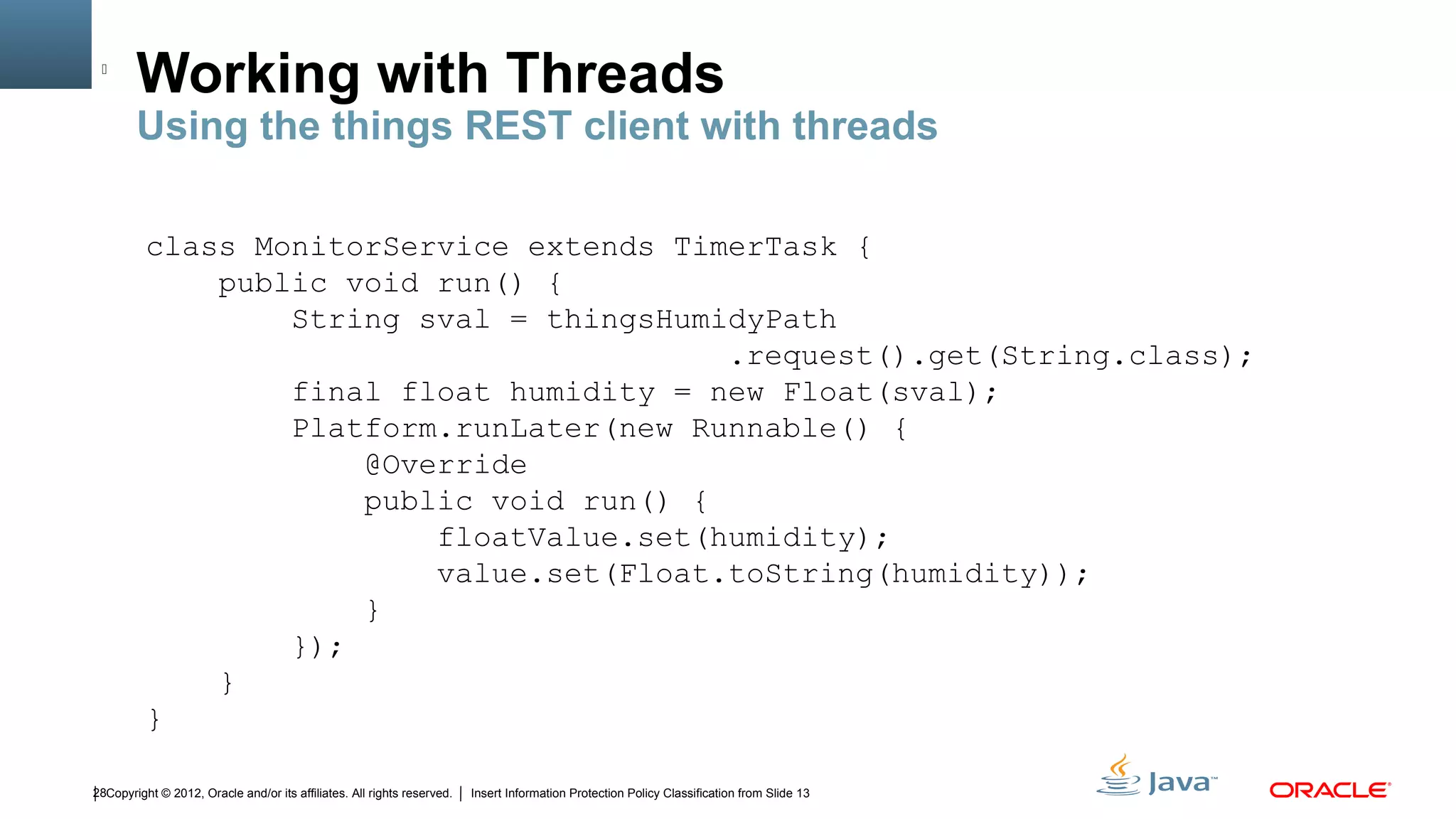 Working with Threads
Using the things REST client with threads

class MonitorService extends TimerTask {
    public void run() {
        String sval = thingsHumidyPath
                                        .request().get(String.class);
        final float humidity = new Float(sval);
        Platform.runLater(new Runnable() {
            @Override
            public void run() {
                floatValue.set(humidity);
                value.set(Float.toString(humidity));
            }
        });
    }
}

28 Copyright © 2012, Oracle and/or its affiliates. All rights reserved. | Insert Information Protection Policy Classification from Slide 13

Java™ ORACLE®